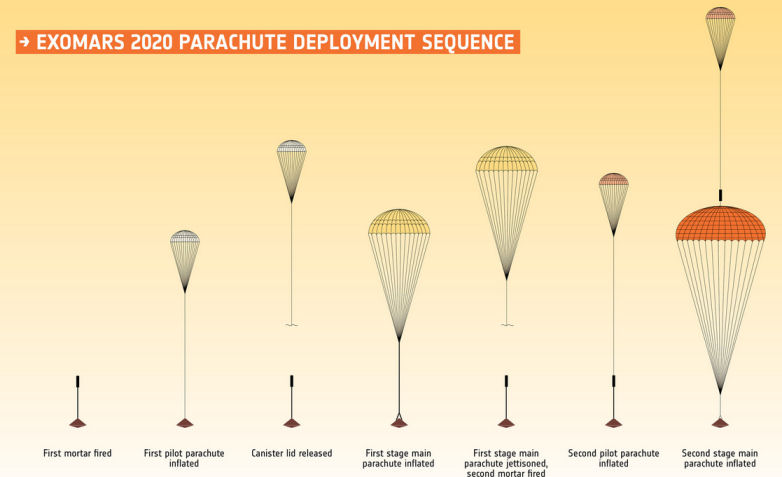 → EXOMARS 2020 PARACHUTE DEPLOYMENT SEQUENCE

First mortar fired

First pilot parachute inflated

Canister lid released

First stage main parachute inflated

First stage main parachute jettisoned, second mortar fired

Second pilot parachute inflated

Second stage main parachute inflated